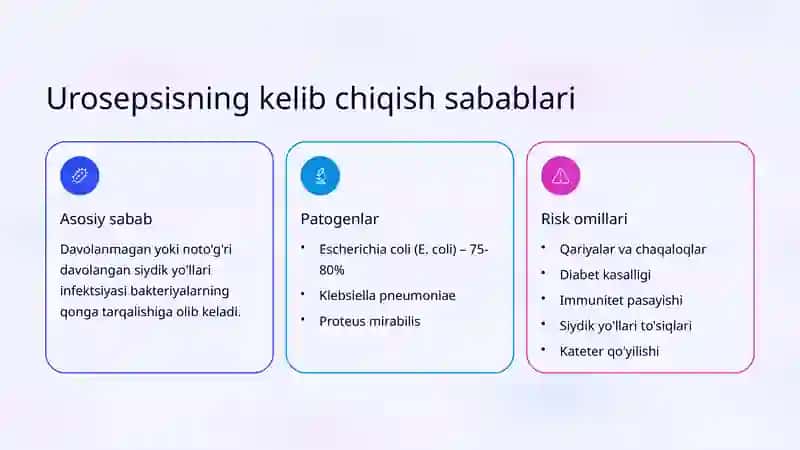 Urosepsisning kelib chiqish sabablari

Asosiy sabab

Davolanmagan yoki noto'g'ri davolangan siydik yo'llari infektsiyasi bakteriyalarning qonga tarqalishiga olib keladi.

Patogenlar

• Escherichia coli (E. coli) – 75-80%
• Klebsiella pneumoniae
• Proteus mirabilis

Risk omillari

• Qariyalar va chaqaloqlar
• Diabet kasalligi
• Immunitet pasayishi
• Siydik yo'llari to'siqlari
• Kateter qo'yilishi